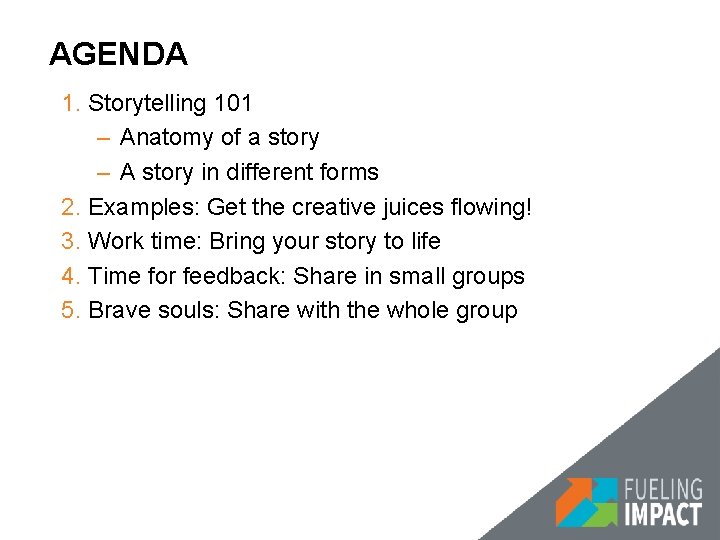 AGENDA

1. Storytelling 101
– Anatomy of a story
– A story in different forms
2. Examples: Get the creative juices flowing!
3. Work time: Bring your story to life
4. Time for feedback: Share in small groups
5. Brave souls: Share with the whole group

FUELING IMPACT